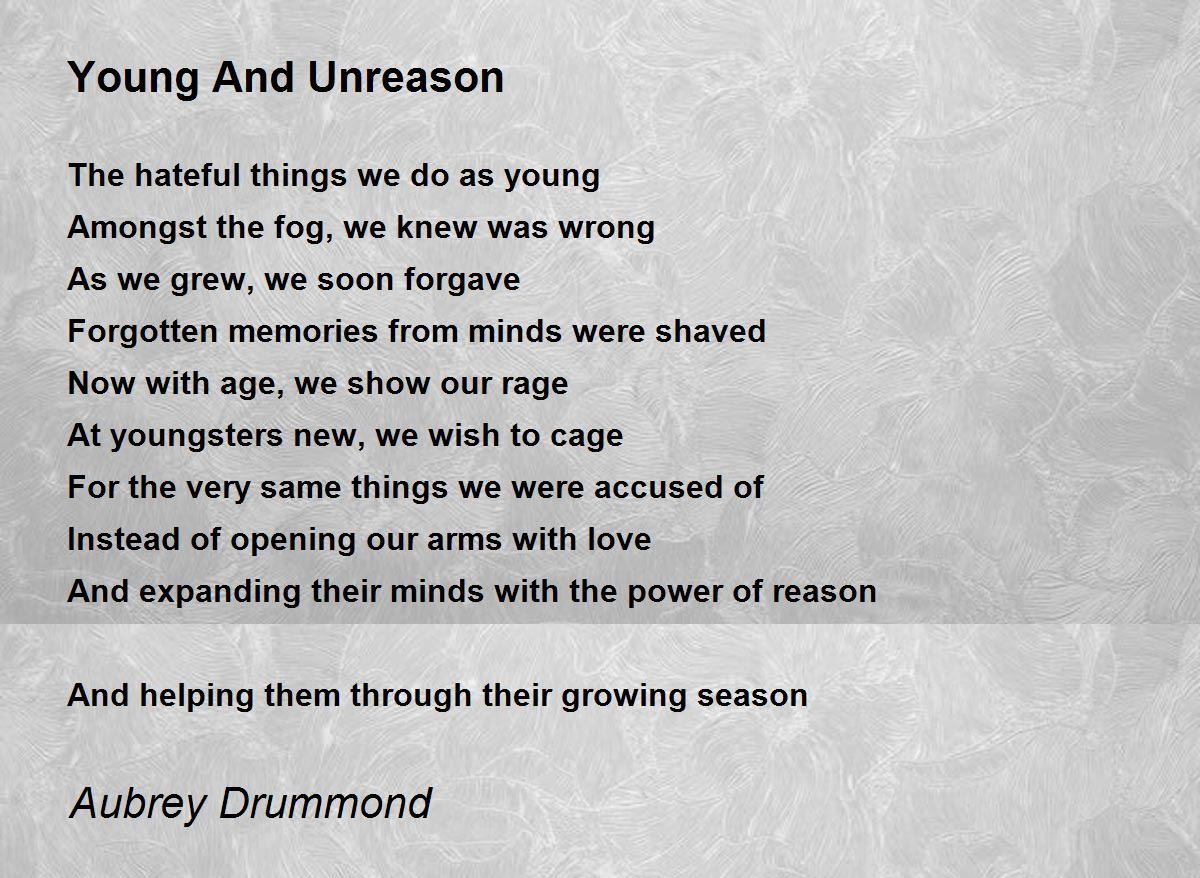 Young And Unreason

The hateful things we do as young
Amongst the fog, we knew was wrong
As we grew, we soon forgave
Forgotten memories from minds were shaved
Now with age, we show our rage
At youngsters new, we wish to cage
For the very same things we were accused of
Instead of opening our arms with love
And expanding their minds with the power of reason

And helping them through their growing season

Aubrey Drummond